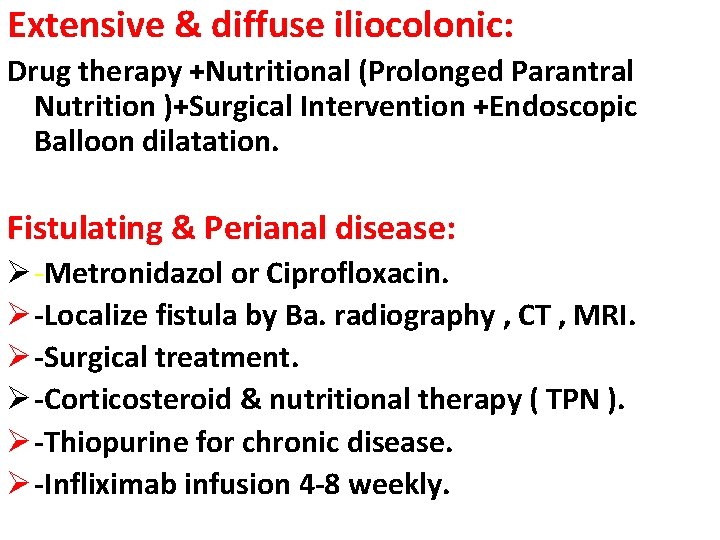 Extensive & diffuse iliocolonic:

Drug therapy +Nutritional (Prolonged Parantral Nutrition )+Surgical Intervention +Endoscopic Balloon dilatation.

Fistulating & Perianal disease:

➢ -Metronidazol or Ciprofloxacin.
➢ -Localize fistula by Ba. radiography , CT , MRI.
➢ -Surgical treatment.
➢ -Corticosteroid & nutritional therapy ( TPN ).
➢ -Thiopurine for chronic disease.
➢ -Infliximab infusion 4-8 weekly.